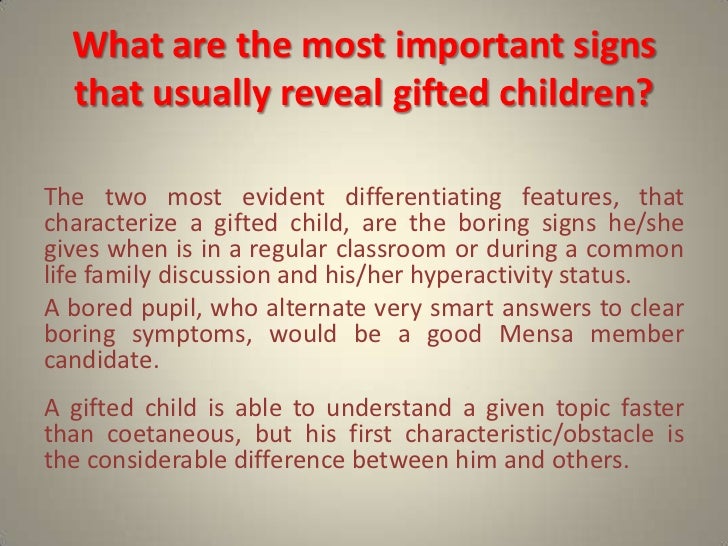 What are the most important signs that usually reveal gifted children?

The two most evident differentiating features, that characterize a gifted child, are the boring signs he/she gives when is in a regular classroom or during a common life family discussion and his/her hyperactivity status.

A bored pupil, who alternate very smart answers to clear boring symptoms, would be a good Mensa member candidate.

A gifted child is able to understand a given topic faster than coetaneous, but his first characteristic/obstacle is the considerable difference between him and others.